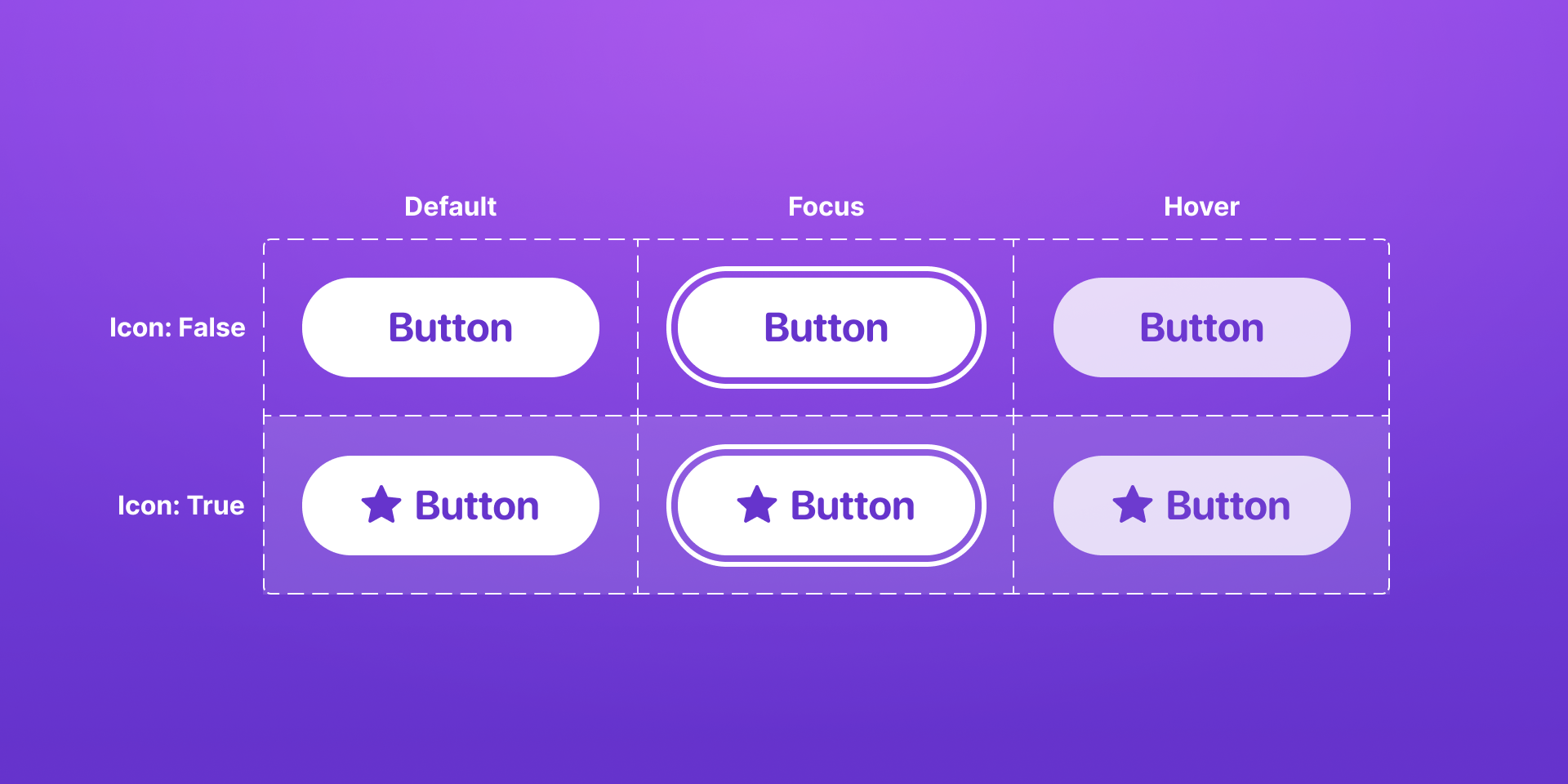 | | Default | Focus | Hover |
|---|---|---|---|
| Icon: False | Button | Button | Button |
| Icon: True | Button | Button | Button |